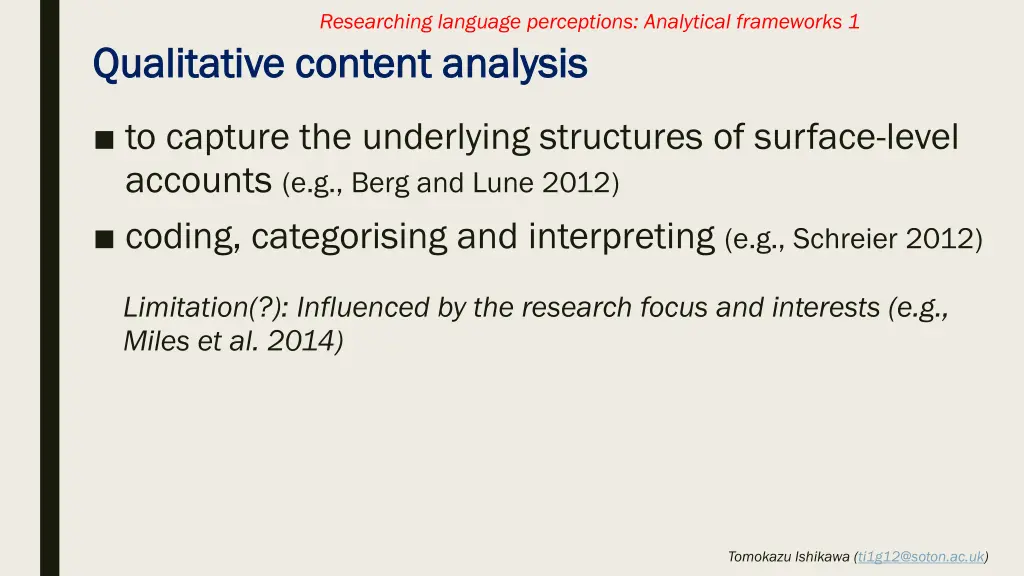 Researching language perceptions: Analytical frameworks 1

Qualitative content analysis

■ to capture the underlying structures of surface-level accounts (e.g., Berg and Lune 2012)

■ coding, categorising and interpreting (e.g., Schreier 2012)

Limitation(?): Influenced by the research focus and interests (e.g., Miles et al. 2014)

Tomokazu Ishikawa (ti1g12@soton.ac.uk)